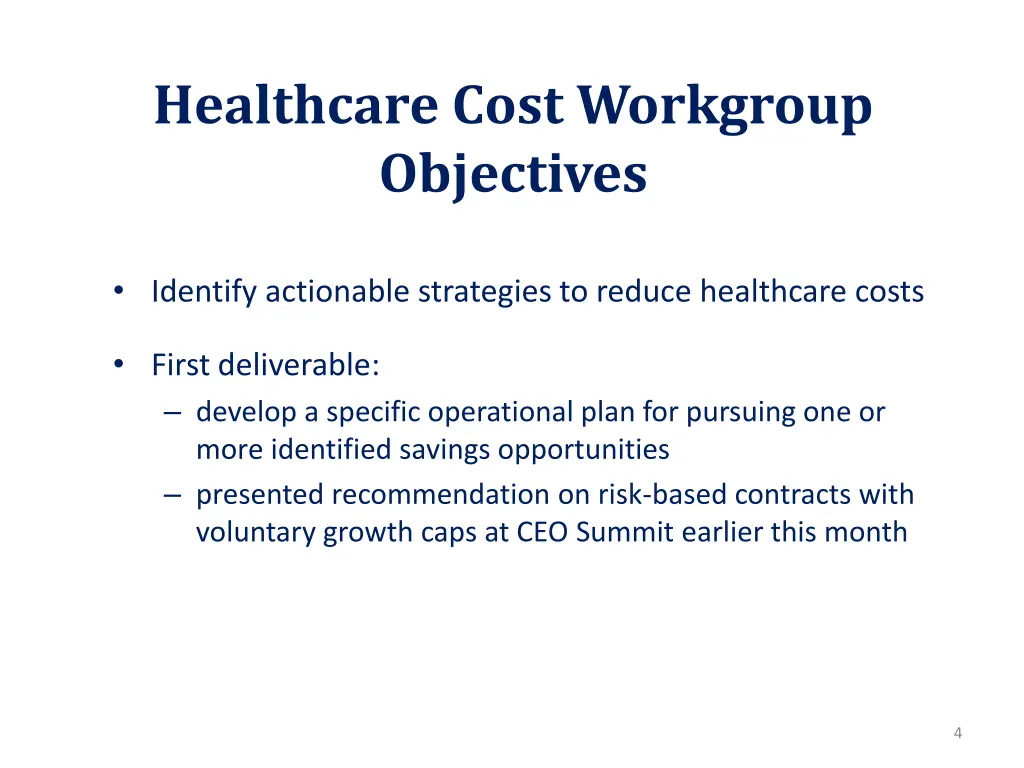 Healthcare Cost Workgroup Objectives

• Identify actionable strategies to reduce healthcare costs

• First deliverable:
– develop a specific operational plan for pursuing one or more identified savings opportunities
– presented recommendation on risk-based contracts with voluntary growth caps at CEO Summit earlier this month

4